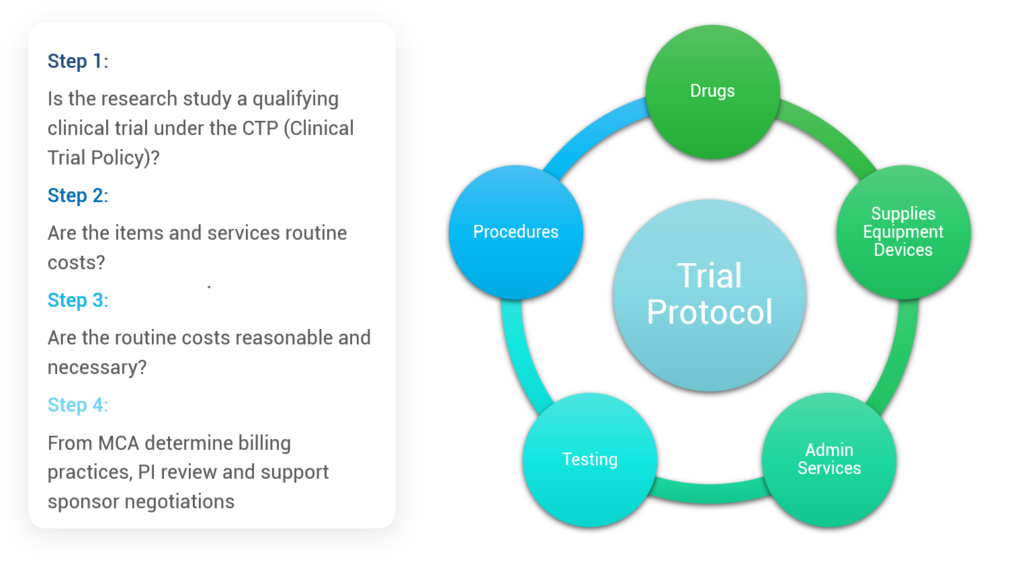 Step 1:

Is the research study a qualifying clinical trial under the CTP (Clinical Trial Policy)?

Step 2:

Are the items and services routine costs?

Step 3:

Are the routine costs reasonable and necessary?

Step 4:

From MCA determine billing practices, PI review and support sponsor negotiations

Drugs

Supplies Equipment Devices

Admin Services

Testing

Procedures

Trial Protocol